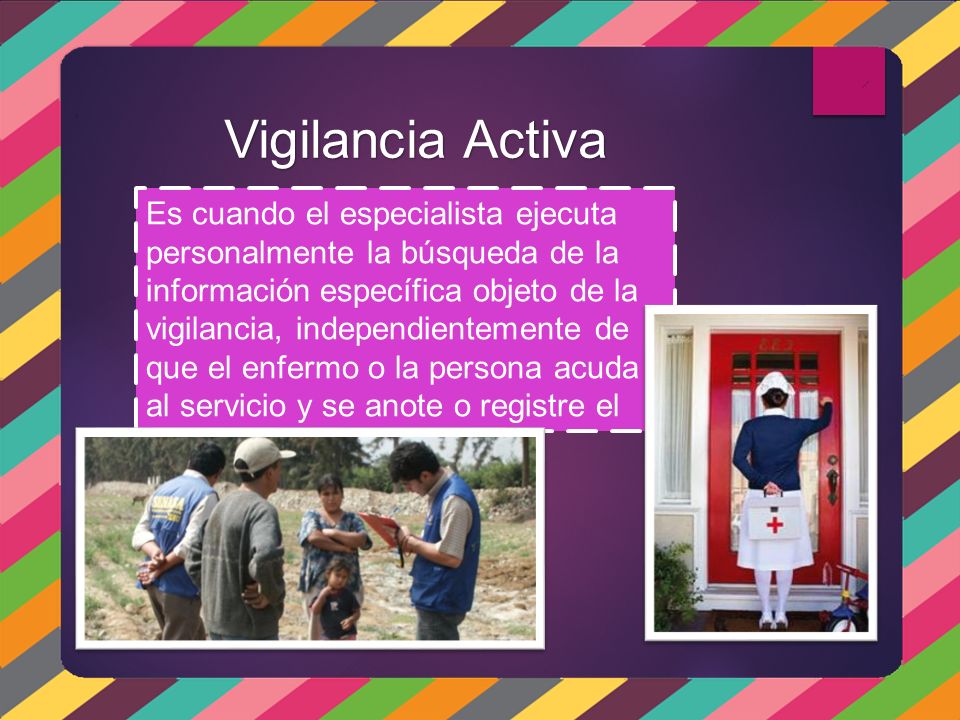 Vigilancia Activa

Es cuando el especialista ejecuta personalmente la búsqueda de la información específica objeto de la vigilancia, independientemente de que el enfermo o la persona acuda al servicio y se anote o registre el